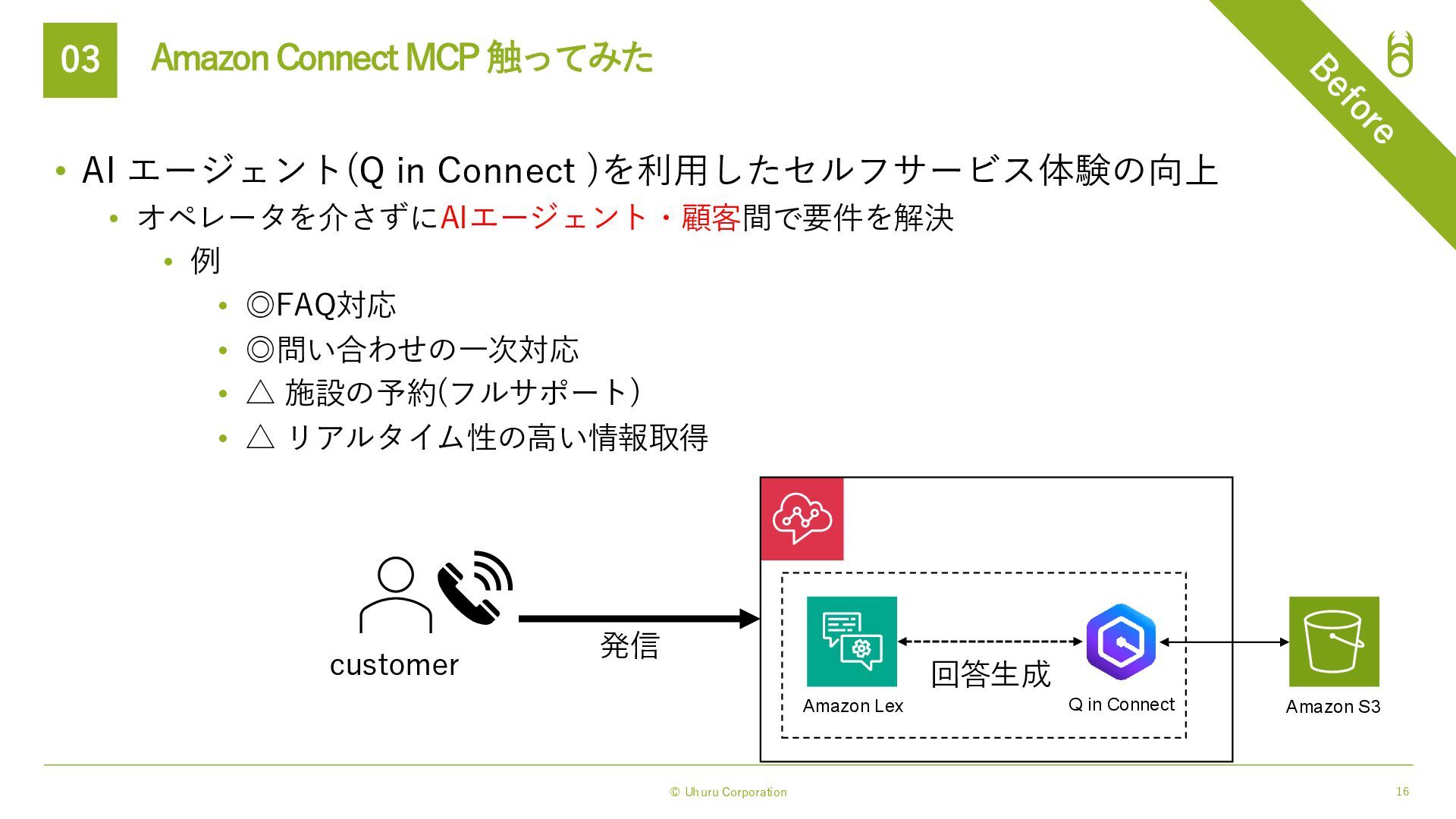 03 Amazon Connect MCP 触ってみた

Before

• AI エージェント(Q in Connect )を利用したセルフサービス体験の向上
  • オペレータを介さずにAIエージェント・顧客間で要件を解決
    • 例
      • ◎FAQ対応
      • ◎問い合わせの一次対応
      • △ 施設の予約(フルサポート)
      • △ リアルタイム性の高い情報取得

customer

発信

Amazon Lex

回答生成

Q in Connect

Amazon S3

© Uhuru Corporation

16